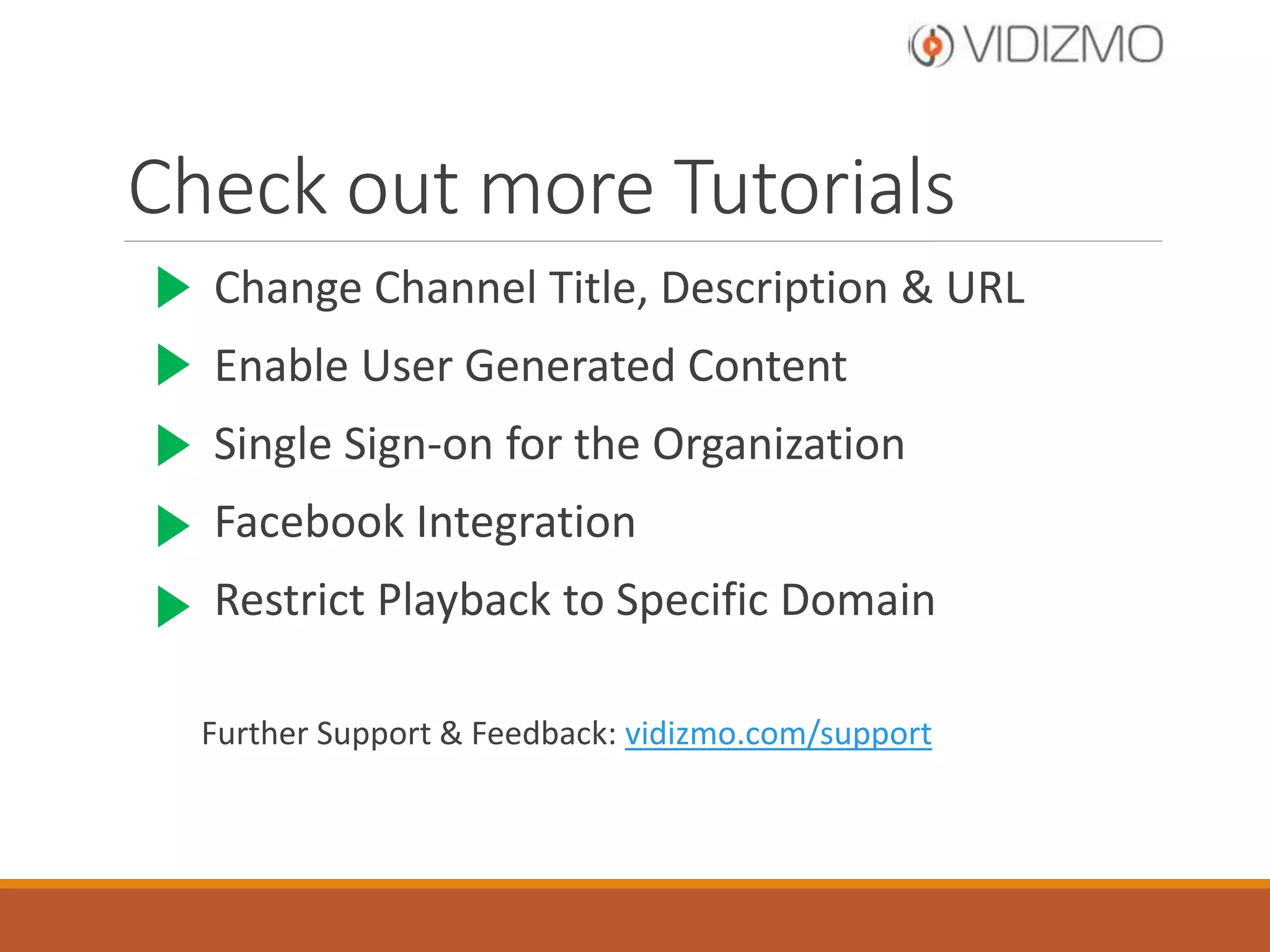 VIDIZMO

Check out more Tutorials

Change Channel Title, Description & URL
Enable User Generated Content
Single Sign-on for the Organization
Facebook Integration
Restrict Playback to Specific Domain

Further Support & Feedback: vidizmo.com/support